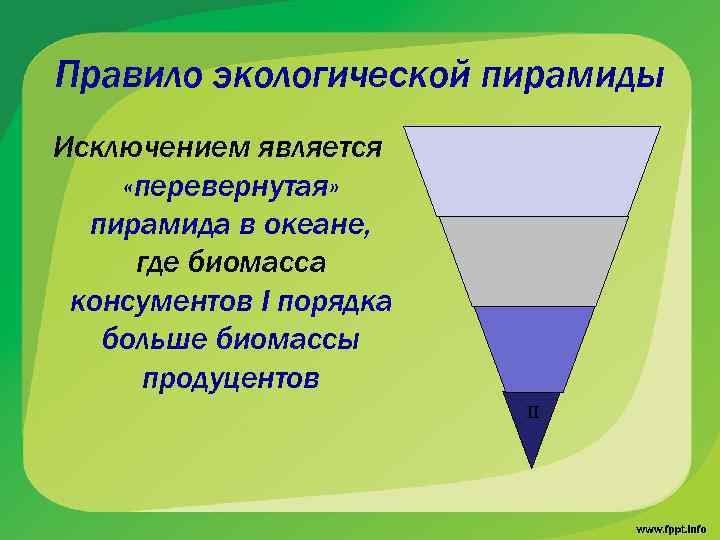 Правило экологической пирамиды

Исключением является «перевернутая» пирамида в океане, где биомасса консументов I порядка больше биомассы продуцентов

II

www.fppt.info